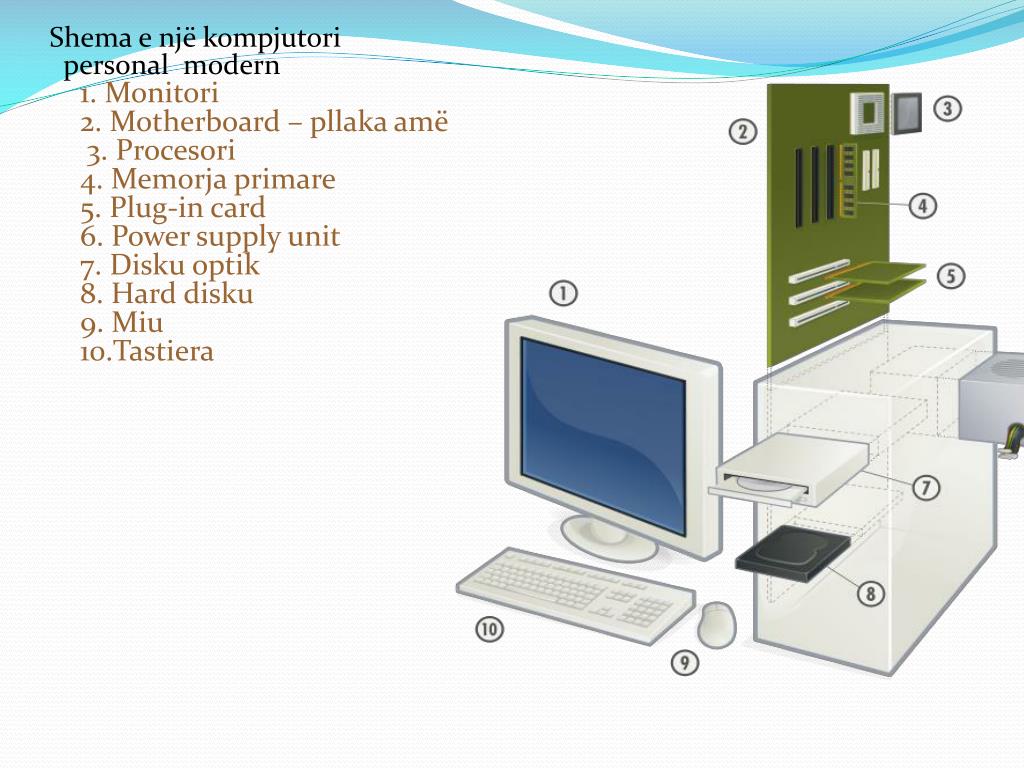 Shema e një kompjutori personal modern

1. Monitori
2. Motherboard – pllaka amë
3. Procesori
4. Memorja primare
5. Plug-in card
6. Power supply unit
7. Disku optik
8. Hard disku
9. Miu
10.Tastiera

2
3
4
5
1
7
8
10
9